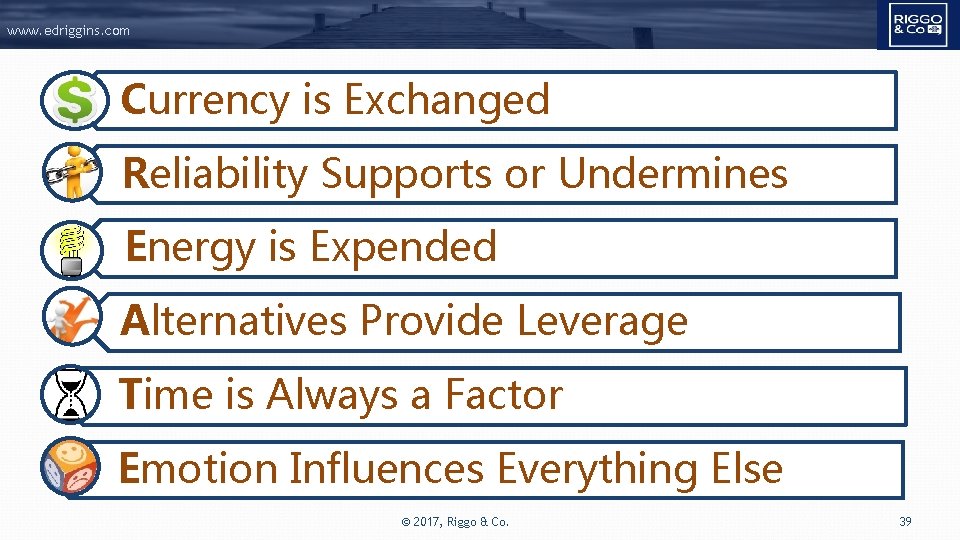 www.edriggins.com

RIGGO & Co

Currency is Exchanged

Reliability Supports or Undermines

Energy is Expended

Alternatives Provide Leverage

Time is Always a Factor

Emotion Influences Everything Else

© 2017, Riggo & Co.

39